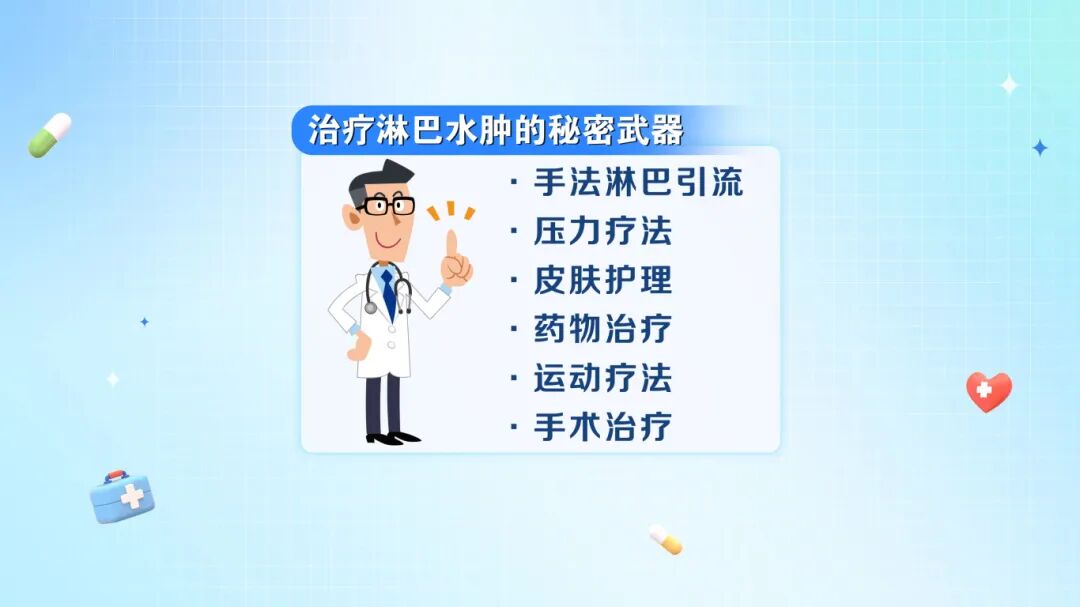 治疗淋巴水肿的秘密武器

· 手法淋巴引流
· 压力疗法
· 皮肤护理
· 药物治疗
· 运动疗法
· 手术治疗